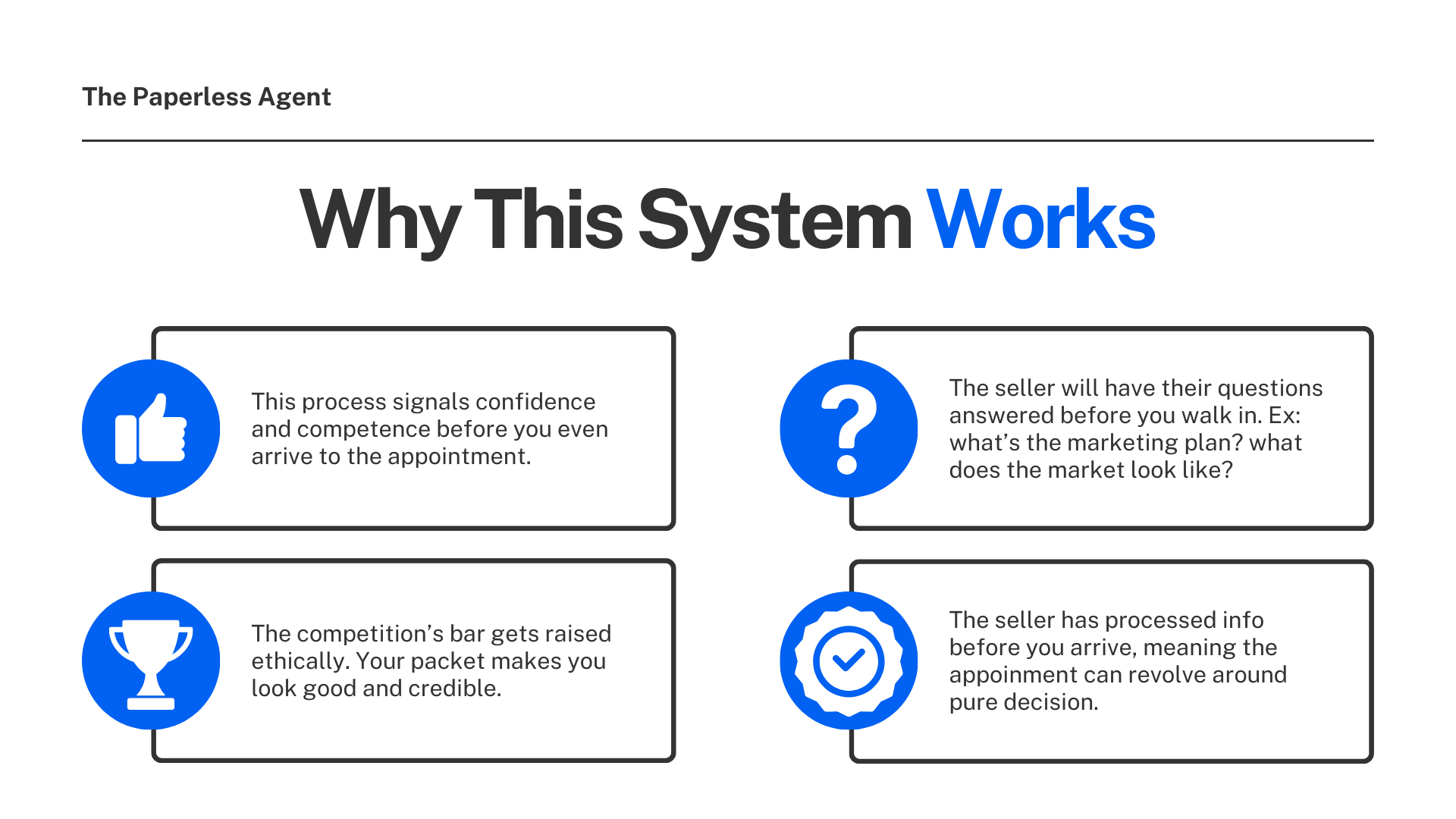 The Paperless Agent

Why This System Works

This process signals confidence and competence before you even arrive to the appointment.

The seller will have their questions answered before you walk in. Ex: what's the marketing plan? what does the market look like?

The competition's bar gets raised ethically. Your packet makes you look good and credible.

The seller has processed info before you arrive, meaning the appoinment can revolve around pure decision.